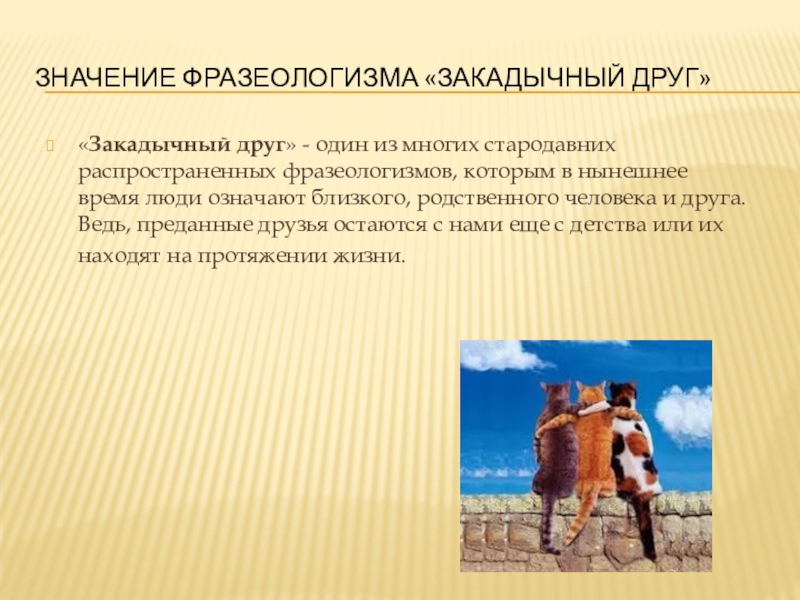 ЗНАЧЕНИЕ ФРАЗЕОЛОГИЗМА «ЗАКАДЫЧНЫЙ ДРУГ»

«Закадычный друг» - один из многих стародавних распространенных фразеологизмов, которым в нынешнее время люди означают близкого, родственного человека и друга. Ведь, преданные друзья остаются с нами еще с детства или их находят на протяжении жизни.